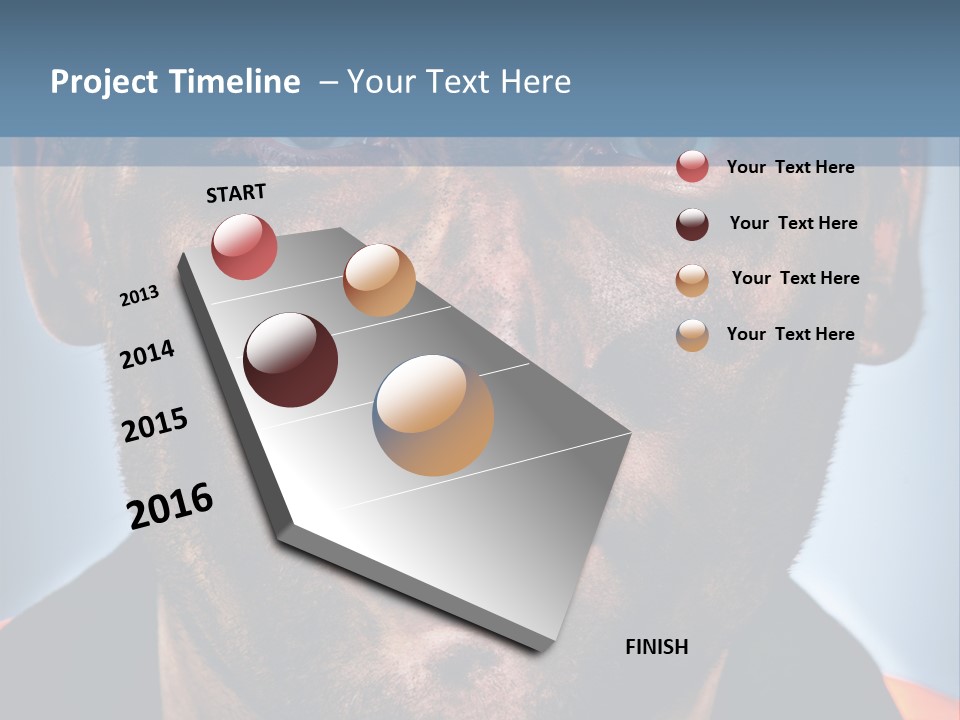 Project Timeline – Your Text Here

START

2013

2014

2015

2016

FINISH

Your Text Here

Your Text Here

Your Text Here

Your Text Here